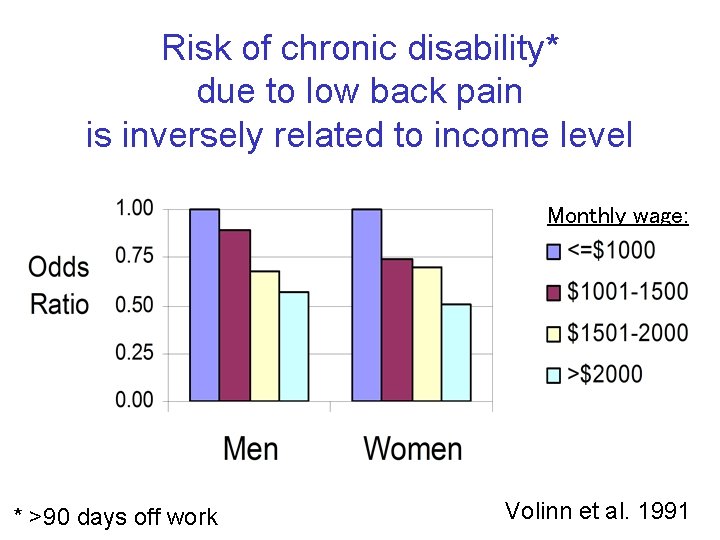 Risk of chronic disability*
due to low back pain
is inversely related to income level

Odds Ratio

1.00
0.75
0.50
0.25
0.00

Men Women

Monthly wage:
<=\$1000
\$1001-1500
\$1501-2000
>\$2000

* >90 days off work

Volinn et al. 1991